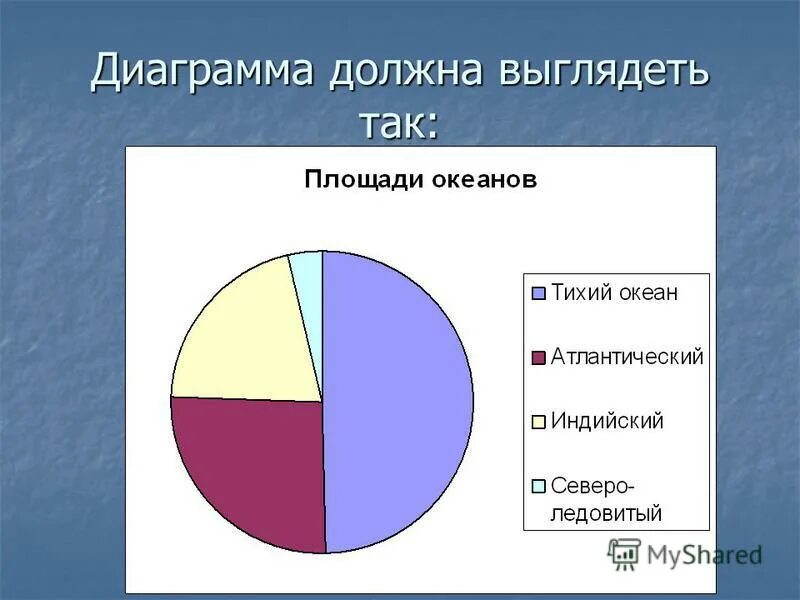 Диаграмма должна выглядеть так:

Площади океанов

Тихий океан
Атлантический
Индийский
Северо-ледовитый

MyShared